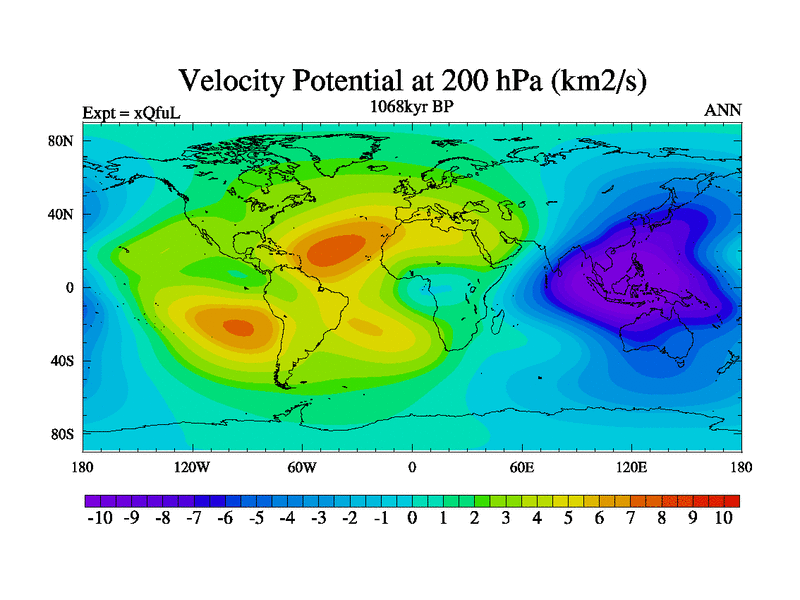 Velocity Potential at 200 hPa (km2/s)

Expt = xQfuL

1068kyr BP

ANN

80N
40N
0
40S
80S

180
120W
60W
0
60E
120E
180

-10 -9 -8 -7 -6 -5 -4 -3 -2 -1 0 1 2 3 4 5 6 7 8 9 10